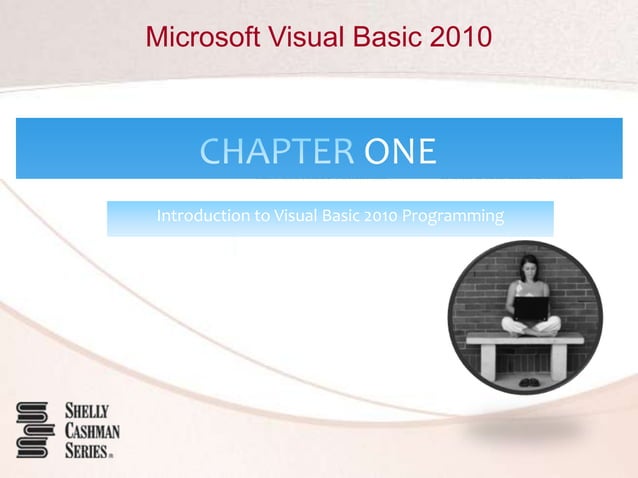 Microsoft Visual Basic 2010

CHAPTER ONE

Introduction to Visual Basic 2010 Programming

SHELLY
CASHMAN
SERIES®